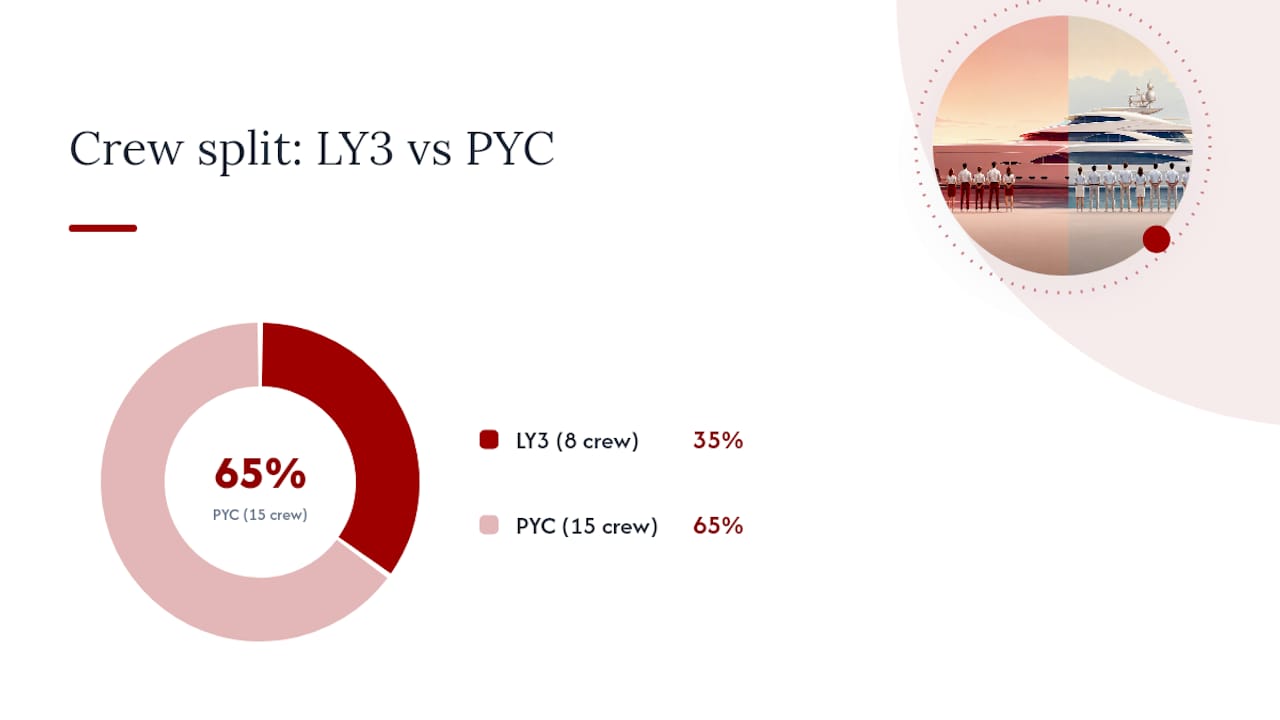 Crew split: LY3 vs PYC

65%
PYC (15 crew)

LY3 (8 crew) 35%

PYC (15 crew) 65%